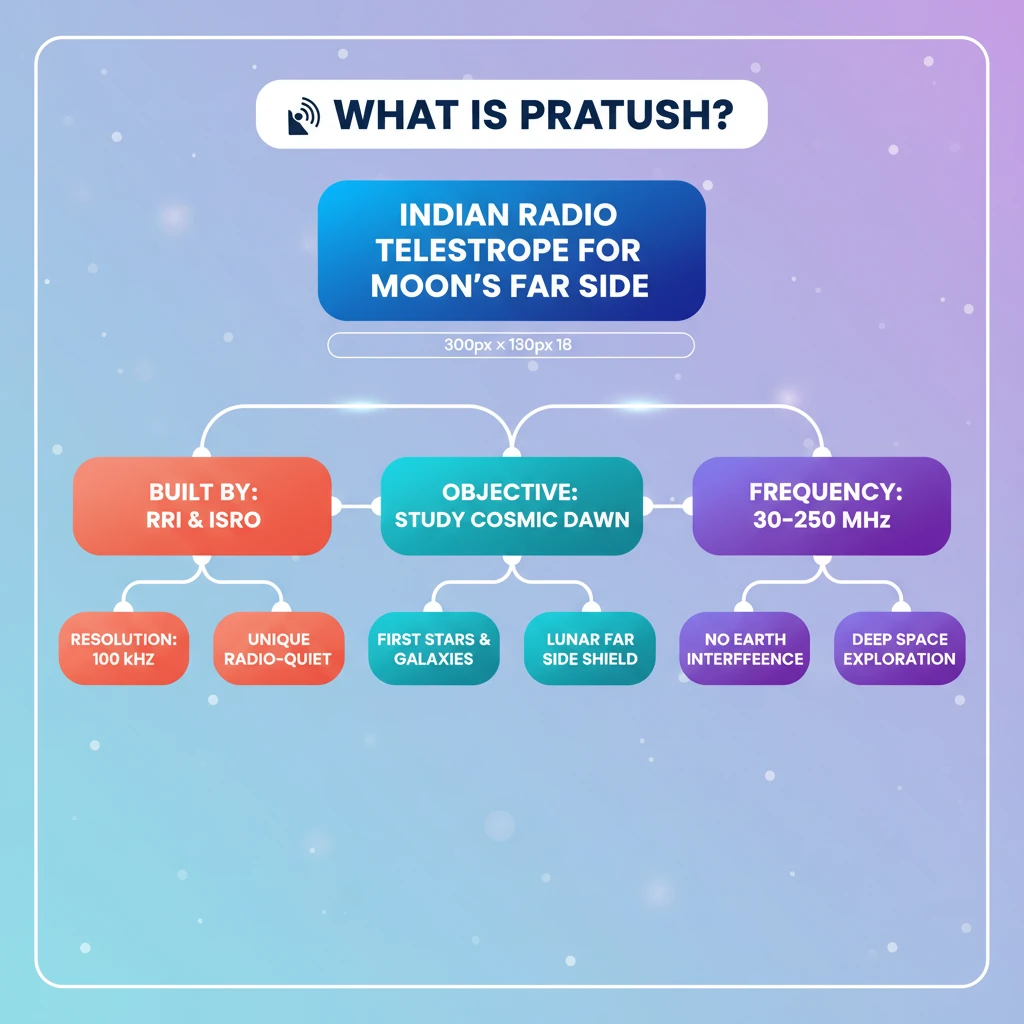 WHAT IS PRATUSH?

INDIAN RADIO TELESTROPE FOR MOON'S FAR SIDE

300px × 130px 18

BUILT BY: RRI & ISRO

OBJECTIVE: STUDY COSMIC DAWN

FREQUENCY: 30-250 MHz

RESOLUTION: 100 kHZ

UNIQUE RADIO-QUIET

FIRST STARS & GALAXIES

LUNAR FAR SIDE SHIELD

NO EARTH INTERFFEENCE

DEEP SPACE EXPLORATION